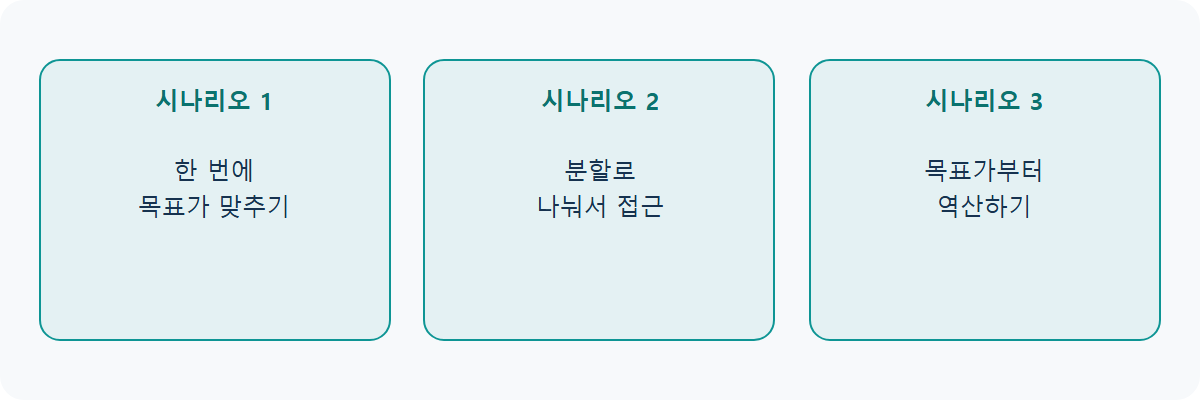 시나리오 1

한 번에
목표가 맞추기

시나리오 2

분할로
나눠서 접근

시나리오 3

목표가부터
역산하기